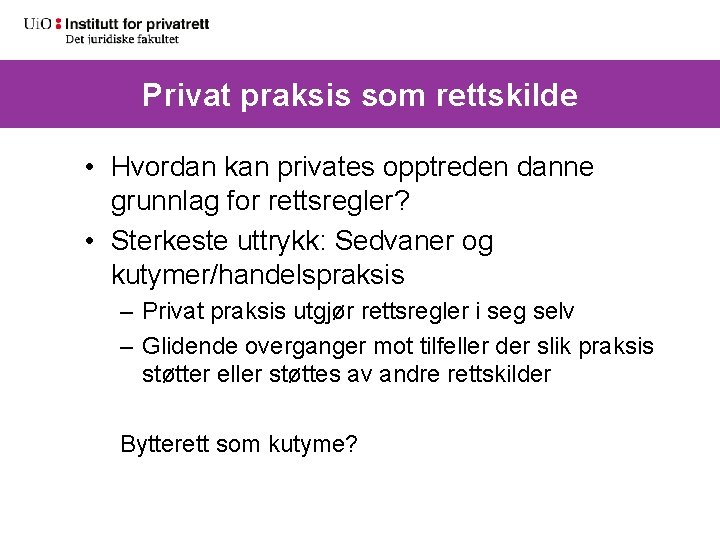 UiO : Institutt for privatrett
Det juridiske fakultet

Privat praksis som rettskilde

• Hvordan kan privates opptreden danne grunnlag for rettsregler?
• Sterkeste uttrykk: Sedvaner og kutymer/handelspraksis
– Privat praksis utgjør rettsregler i seg selv
– Glidende overganger mot tilfeller der slik praksis støtter eller støttes av andre rettskilder

Bytterett som kutyme?